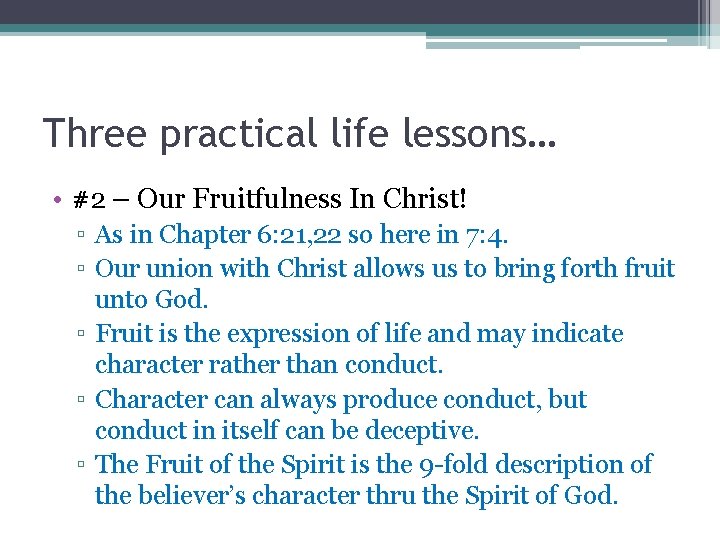 Three practical life lessons…

• #2 – Our Fruitfulness In Christ!
▫ As in Chapter 6:21,22 so here in 7:4.
▫ Our union with Christ allows us to bring forth fruit unto God.
▫ Fruit is the expression of life and may indicate character rather than conduct.
▫ Character can always produce conduct, but conduct in itself can be deceptive.
▫ The Fruit of the Spirit is the 9-fold description of the believer's character thru the Spirit of God.